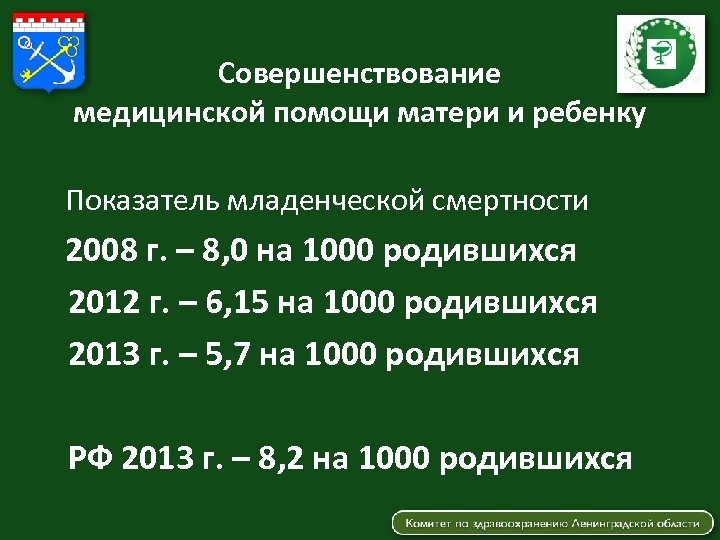 Совершенствование медицинской помощи матери и ребенку

Показатель младенческой смертности

2008 г. – 8,0 на 1000 родившихся

2012 г. – 6,15 на 1000 родившихся

2013 г. – 5,7 на 1000 родившихся

РФ 2013 г. – 8,2 на 1000 родившихся

Комитет по здравоохранению Ленинградской области